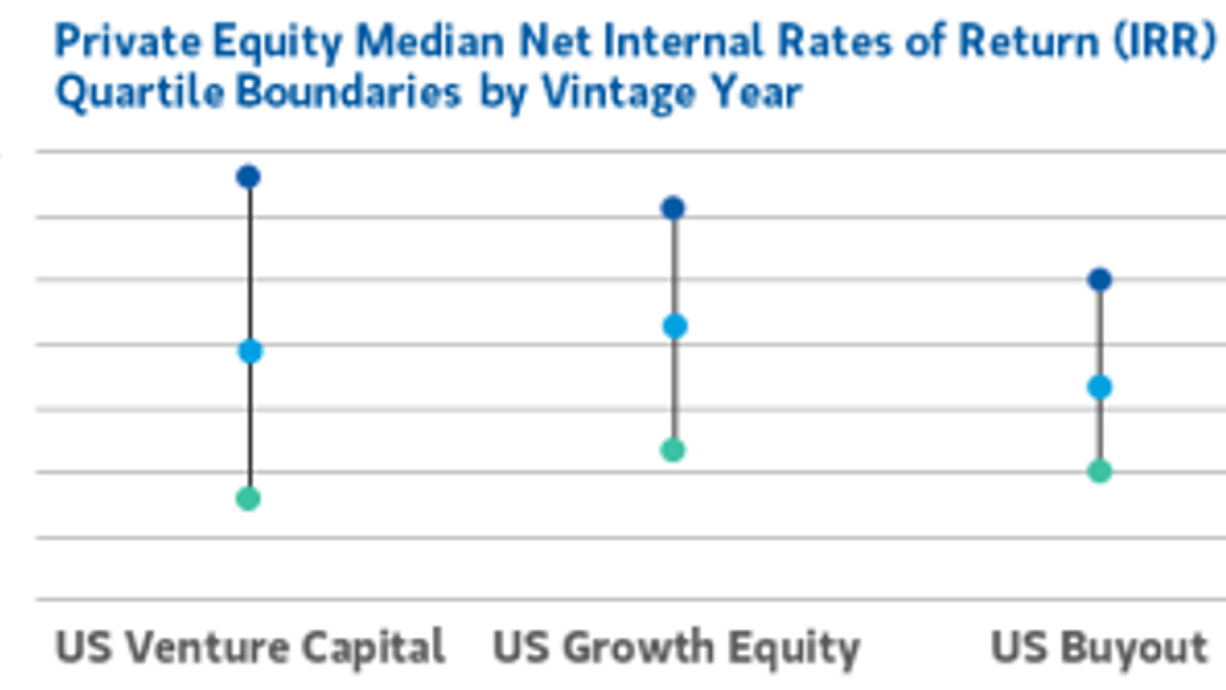 Private Equity Median Net Internal Rates of Return (IRR) Quartile Boundaries by Vintage Year

US Venture Capital
US Growth Equity
US Buyout